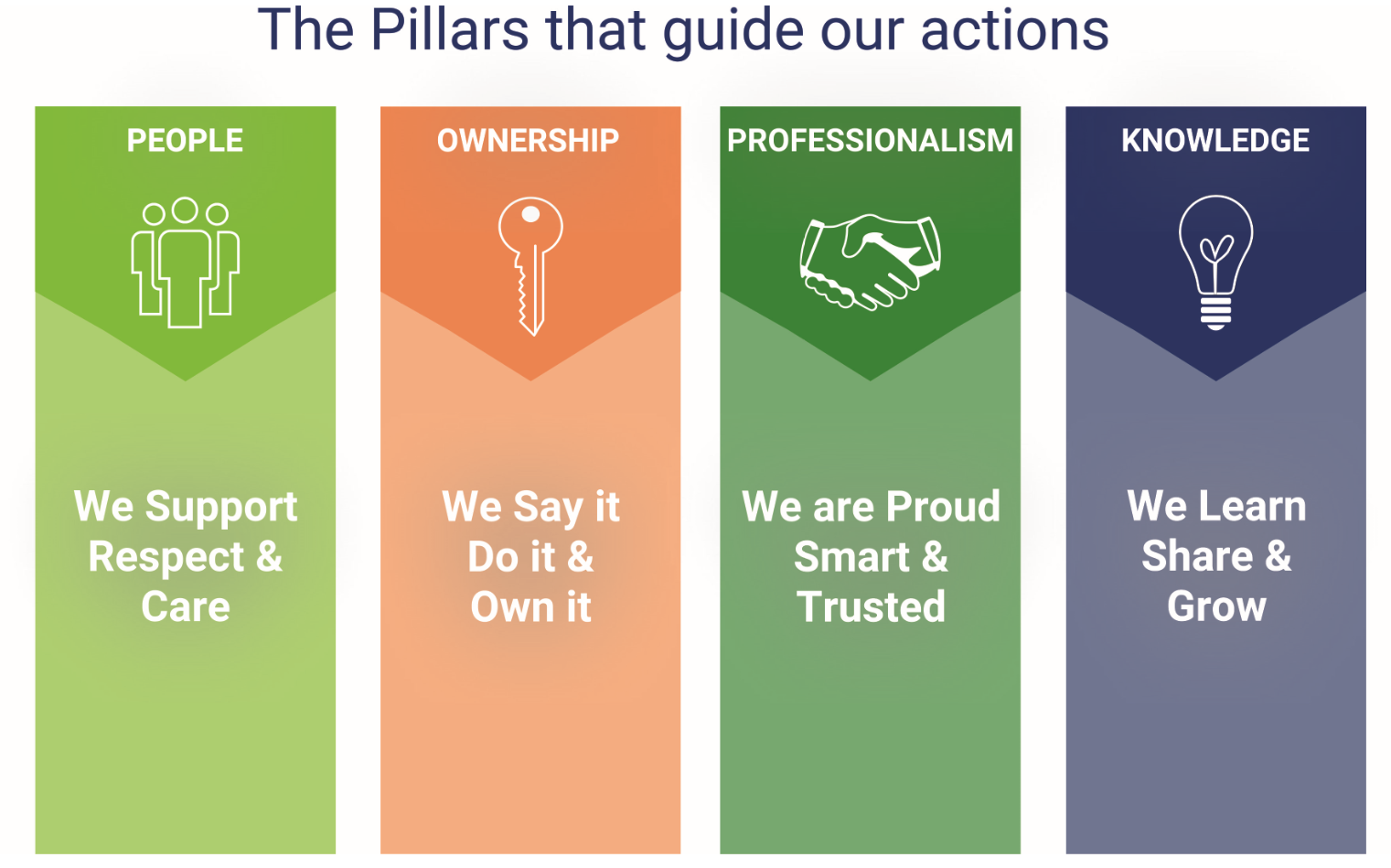 The Pillars that guide our actions

PEOPLE

We Support Respect & Care

OWNERSHIP

We Say it Do it & Own it

PROFESSIONALISM

We are Proud Smart & Trusted

KNOWLEDGE

We Learn Share & Grow